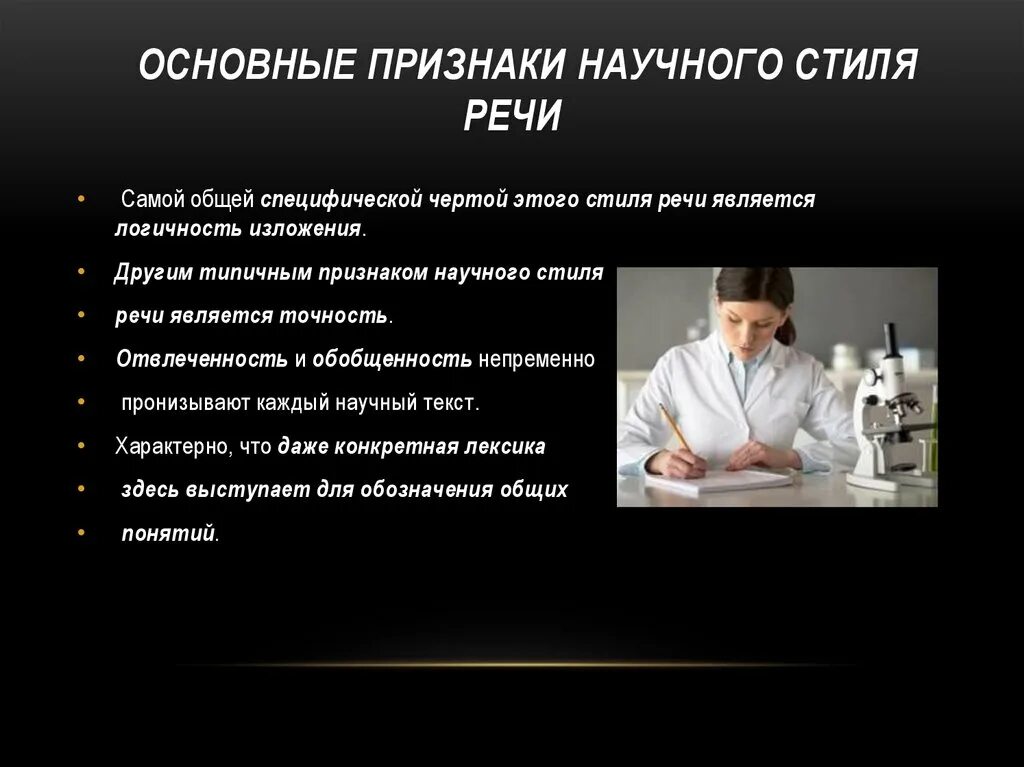 ОСНОВНЫЕ ПРИЗНАКИ НАУЧНОГО СТИЛЯ РЕЧИ

• Самой общей специфической чертой этого стиля речи является логичность изложения.

• Другим типичным признаком научного стиля

• речи является точность.

• Отвлеченность и обобщенность непременно

• пронизывают каждый научный текст.

• Характерно, что даже конкретная лексика

• здесь выступает для обозначения общих

• понятий.